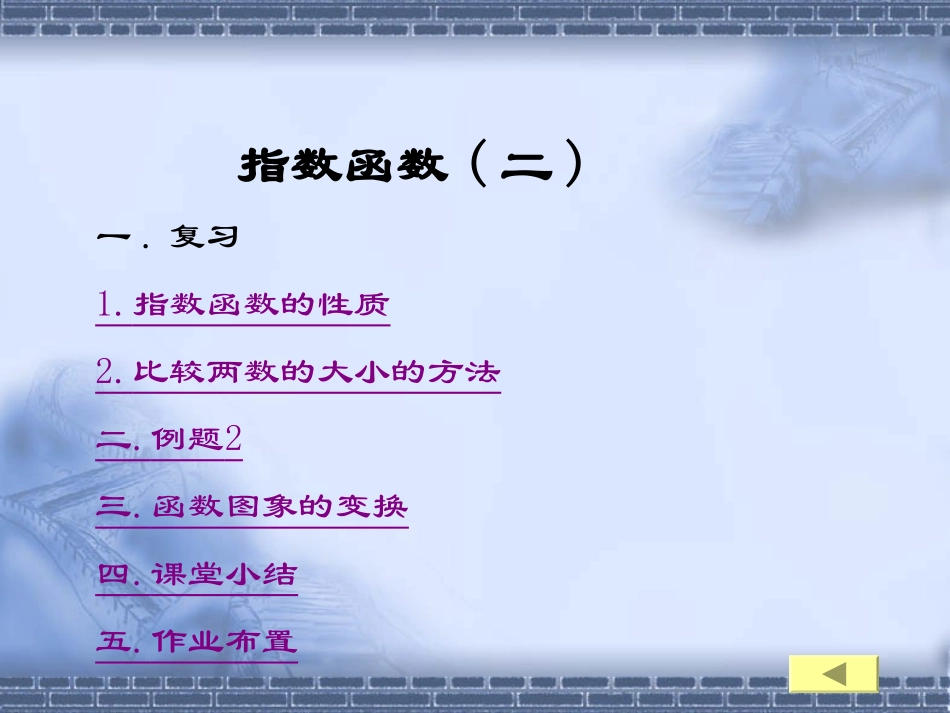 指数函数（二）

一．复习

1. 指数函数的性质

2. 比较两数的大小的方法

二. 例题2

三. 函数图象的变换

四. 课堂小结

五. 作业布置